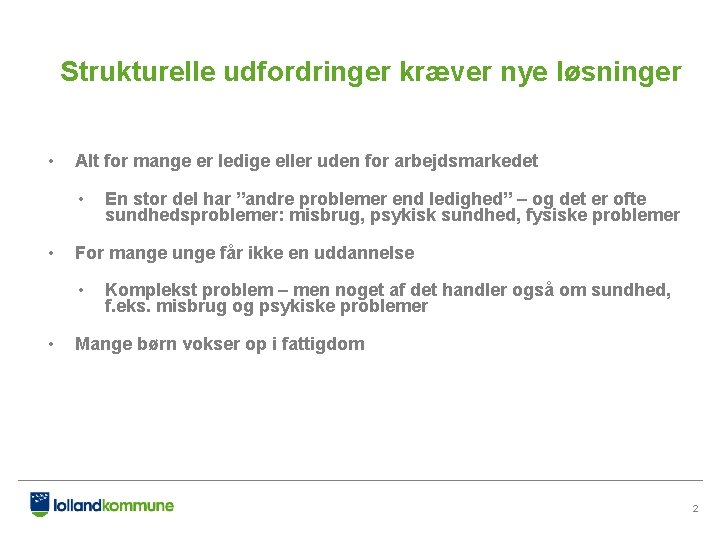 Strukturelle udfordringer kræver nye løsninger

• Alt for mange er ledige eller uden for arbejdsmarkedet

• En stor del har ”andre problemer end ledighed” – og det er ofte sundhedsproblemer: misbrug, psykisk sundhed, fysiske problemer

• For mange unge får ikke en uddannelse

• Komplekst problem – men noget af det handler også om sundhed, f.eks. misbrug og psykiske problemer

• Mange børn vokser op i fattigdom

lollandkommune

2